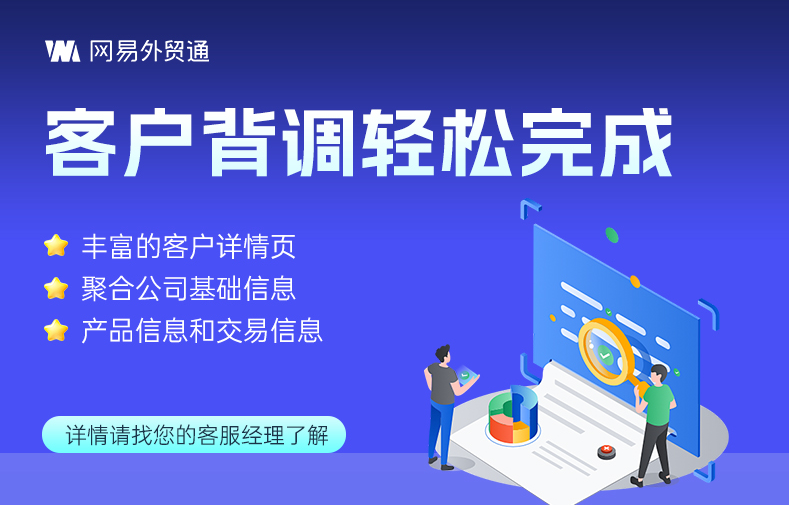 网易外贸通

客户背调轻松完成

丰富的客户详情页
聚合公司基础信息
产品信息和交易信息

详情请找您的客服经理了解